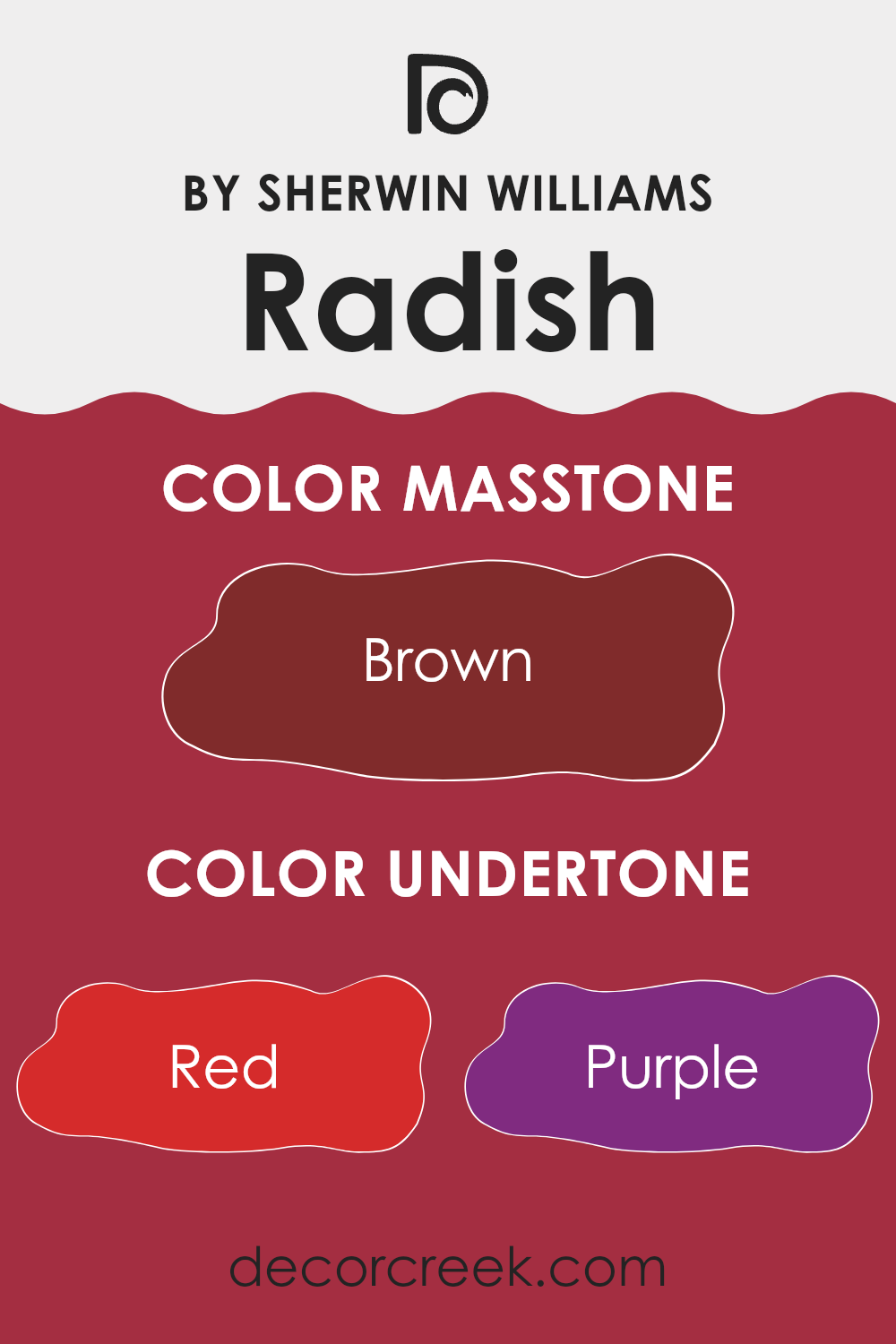 BY SHERWIN WILLIAMS

Radish

COLOR MASSTONE

Brown

COLOR UNDERTONE

Red

Purple

decorcreek.com